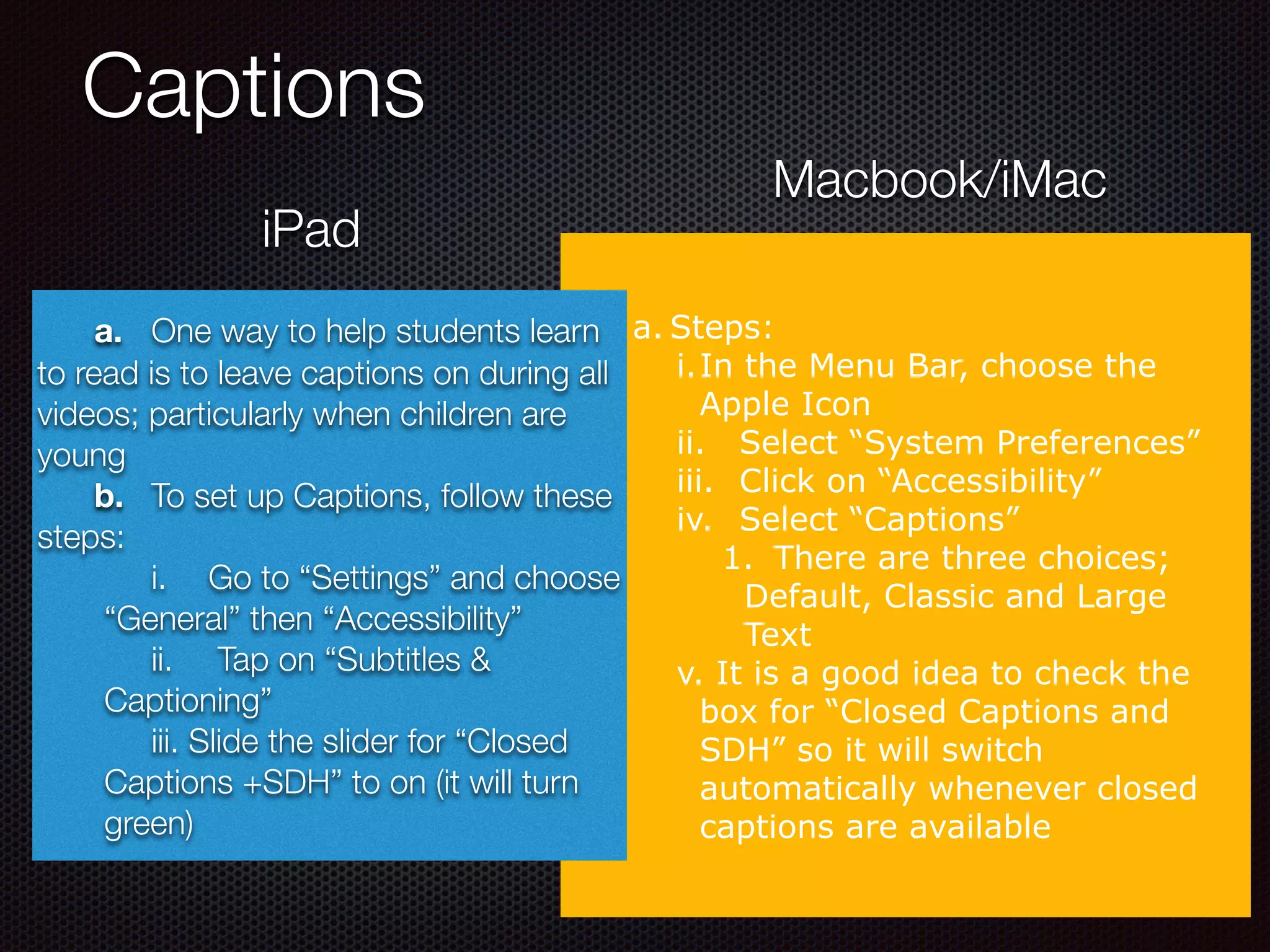 Captions

iPad

a. One way to help students learn to read is to leave captions on during all videos; particularly when children are young

b. To set up Captions, follow these steps:

i. Go to “Settings” and choose “General” then “Accessibility”

ii. Tap on “Subtitles & Captioning”

iii. Slide the slider for “Closed Captions +SDH” to on (it will turn green)

Macbook/iMac

a. Steps:

i. In the Menu Bar, choose the Apple Icon

ii. Select “System Preferences”

iii. Click on “Accessibility”

iv. Select “Captions”

1. There are three choices; Default, Classic and Large Text

v. It is a good idea to check the box for “Closed Captions and SDH” so it will switch automatically whenever closed captions are available